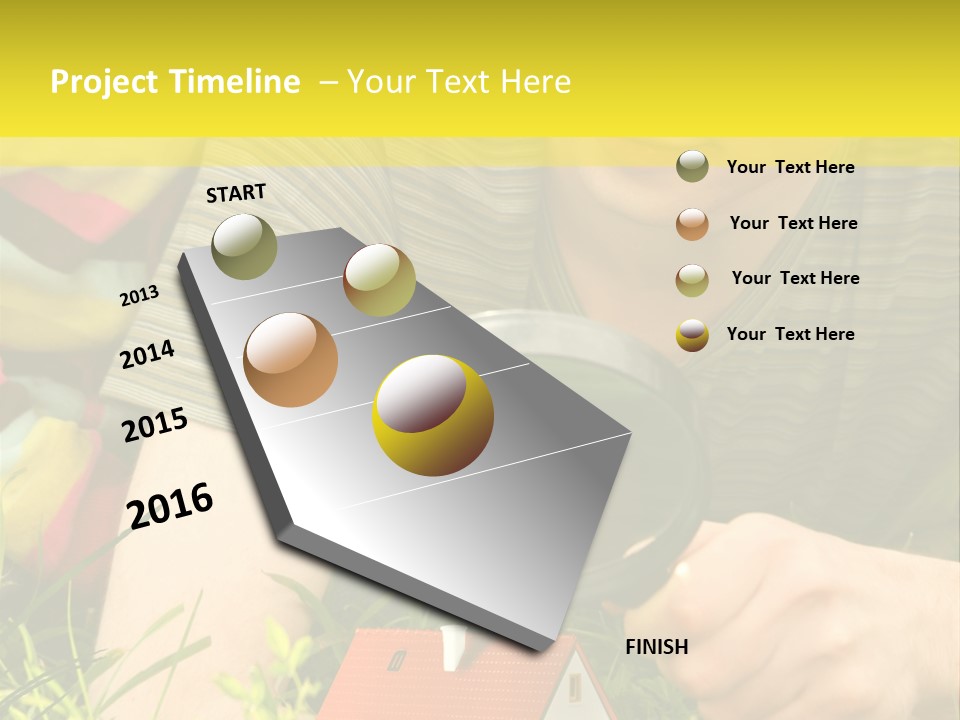 Project Timeline – Your Text Here

START

2013

2014

2015

2016

FINISH

Your Text Here

Your Text Here

Your Text Here

Your Text Here